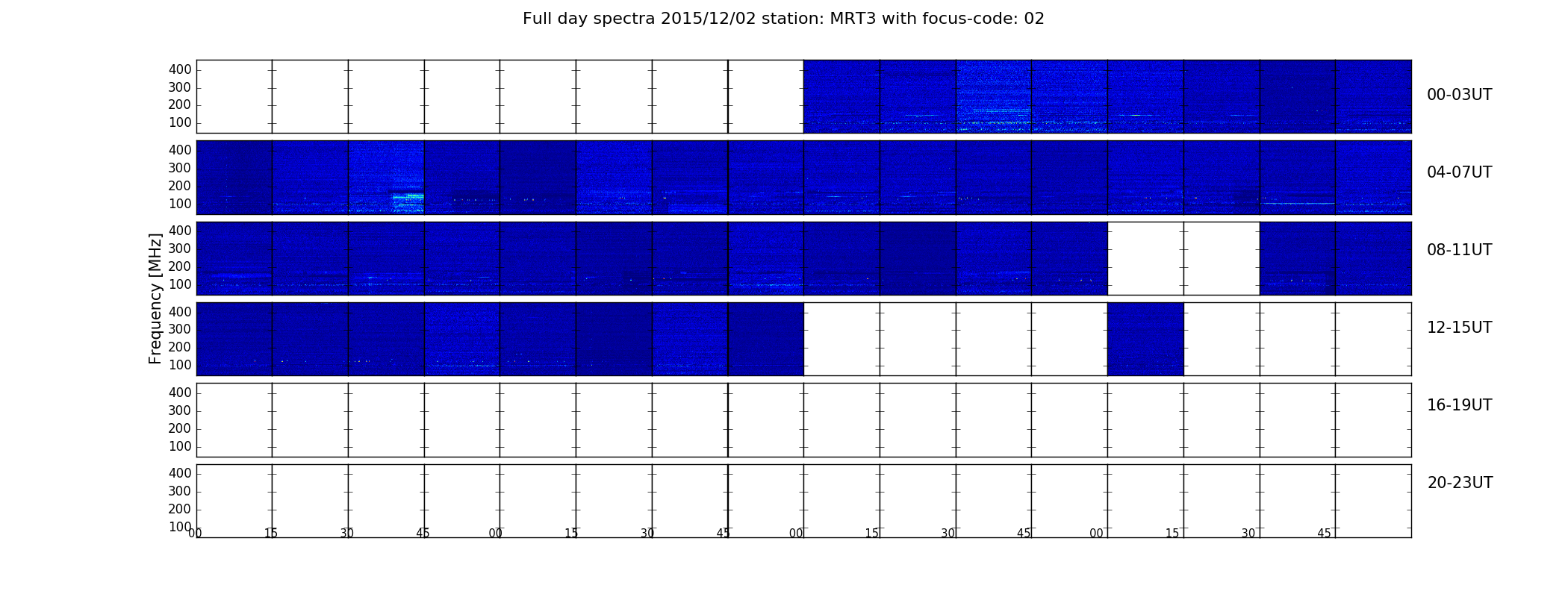 Full day spectra 2015/12/02 station: MRT3 with focus-code: 02

Frequency [MHz]

400
300
200
100

00-03UT

400
300
200
100

04-07UT

400
300
200
100

08-11UT

400
300
200
100

12-15UT

400
300
200
100

16-19UT

400
300
200
100

20-23UT

00 15 30 45 00 15 30 45 00 15 30 45 00 15 30 45